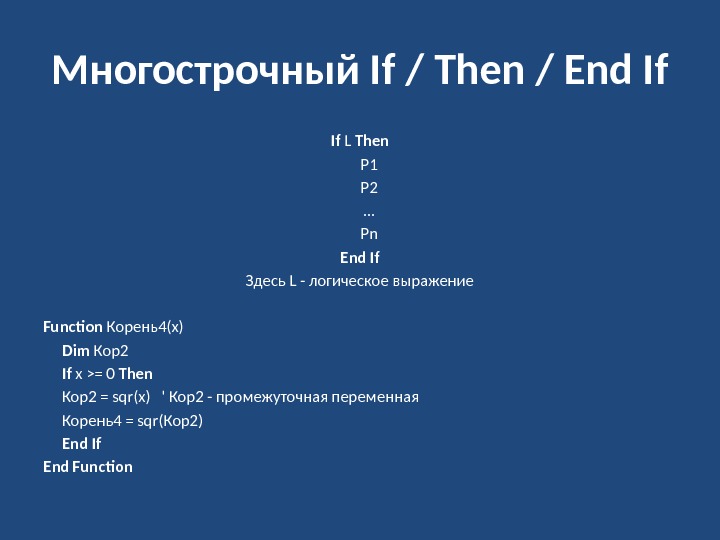 Многострочный If / Then / End If

If L Then
P1
P2
...
Pn
End If
Здесь L - логическое выражение

Function Корень4(x)
Dim Кор2
If x >= 0 Then
Кор2 = sqr(x) ' Кор2 - промежуточная переменная
Корень4 = sqr(Кор2)
End If
End Function